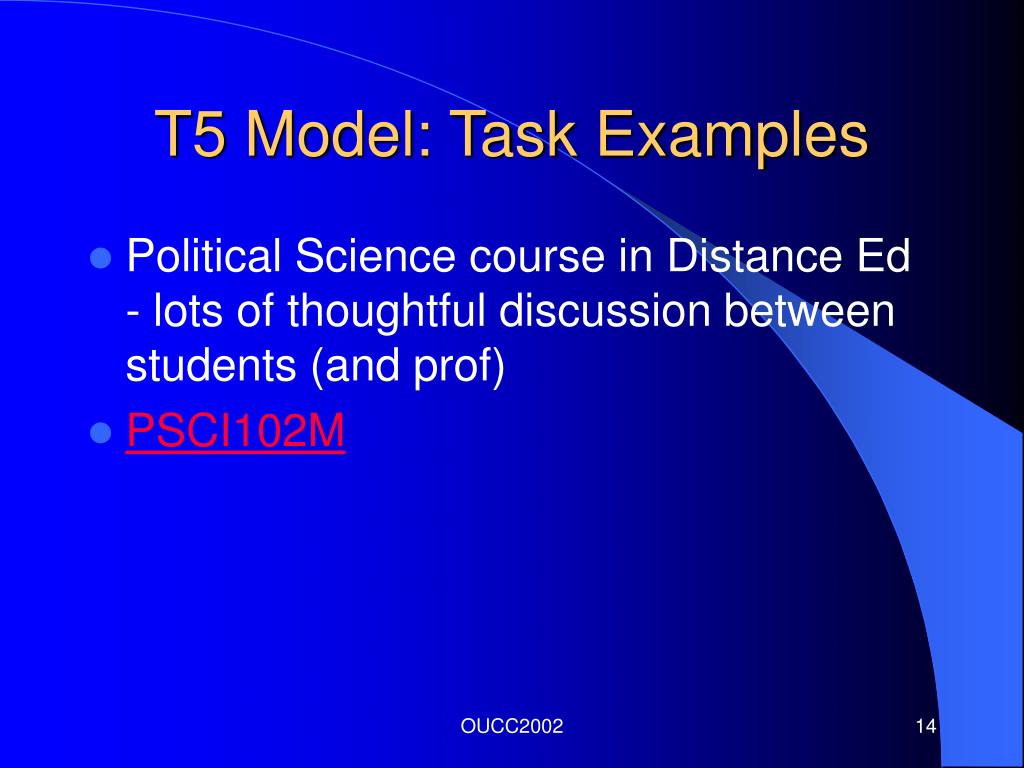 T5 Model: Task Examples

- Political Science course in Distance Ed - lots of thoughtful discussion between students (and prof)
- PSCI102M

OUCC2002

14